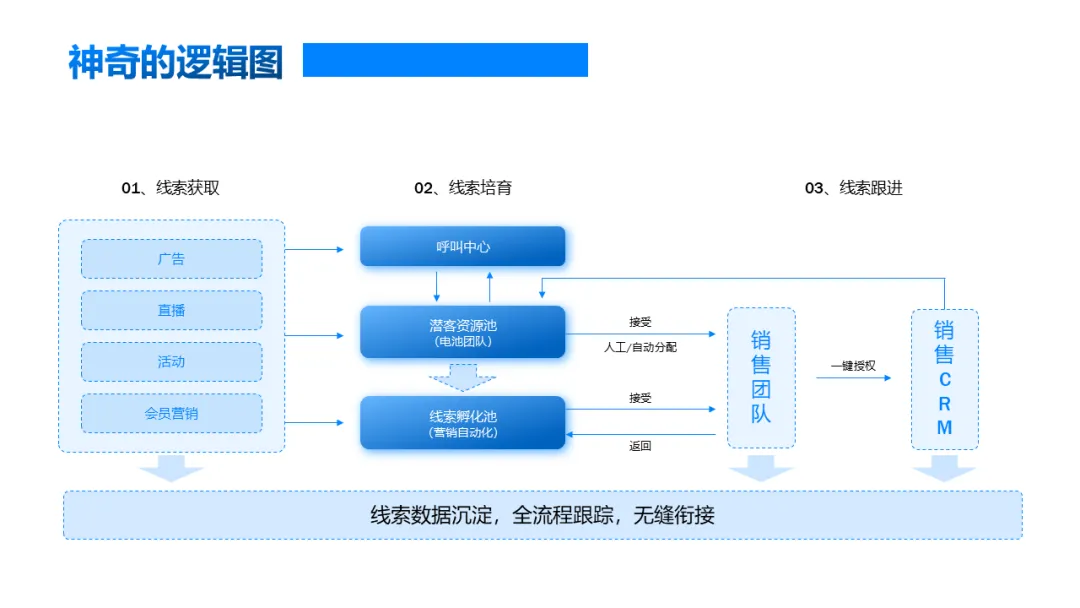 神奇的逻辑图

01、线索获取

广告

直播

活动

会员营销

02、线索培育

呼叫中心

潜客资源池
(电池团队)

线索孵化池
(营销自动化)

接受

人工/自动分配

接受

返回

03、线索跟进

销售团队

一键授权

销售CRM

线索数据沉淀，全流程跟踪，无缝衔接